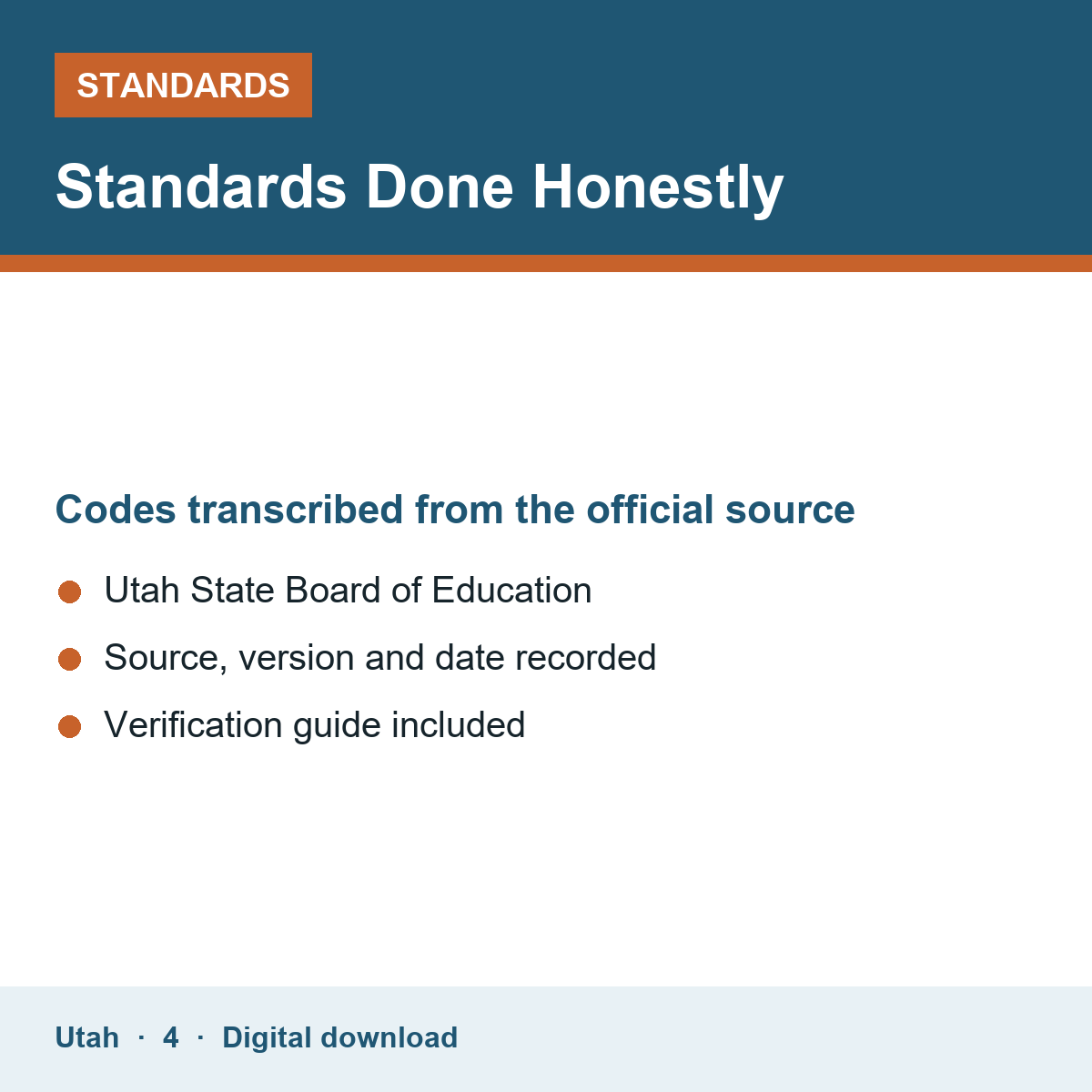 STANDARDS

Standards Done Honestly

Codes transcribed from the official source

• Utah State Board of Education
• Source, version and date recorded
• Verification guide included

Utah · 4 · Digital download